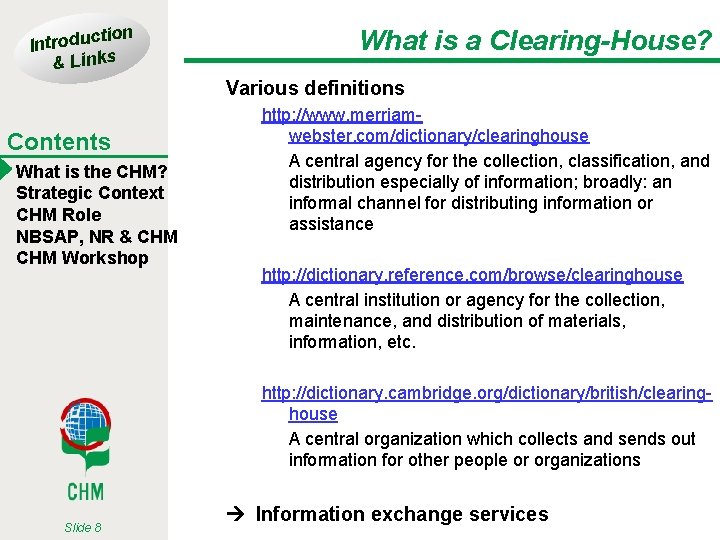 Introduction & Links

Contents

What is the CHM?
Strategic Context
CHM Role
NBSAP, NR & CHM
CHM Workshop

CHM

Slide 8

What is a Clearing-House?

Various definitions

http://www.merriam-webster.com/dictionary/clearinghouse
A central agency for the collection, classification, and distribution especially of information; broadly: an informal channel for distributing information or assistance

http://dictionary.reference.com/browse/clearinghouse
A central institution or agency for the collection, maintenance, and distribution of materials, information, etc.

http://dictionary.cambridge.org/dictionary/british/clearing-house
A central organization which collects and sends out information for other people or organizations

→ Information exchange services